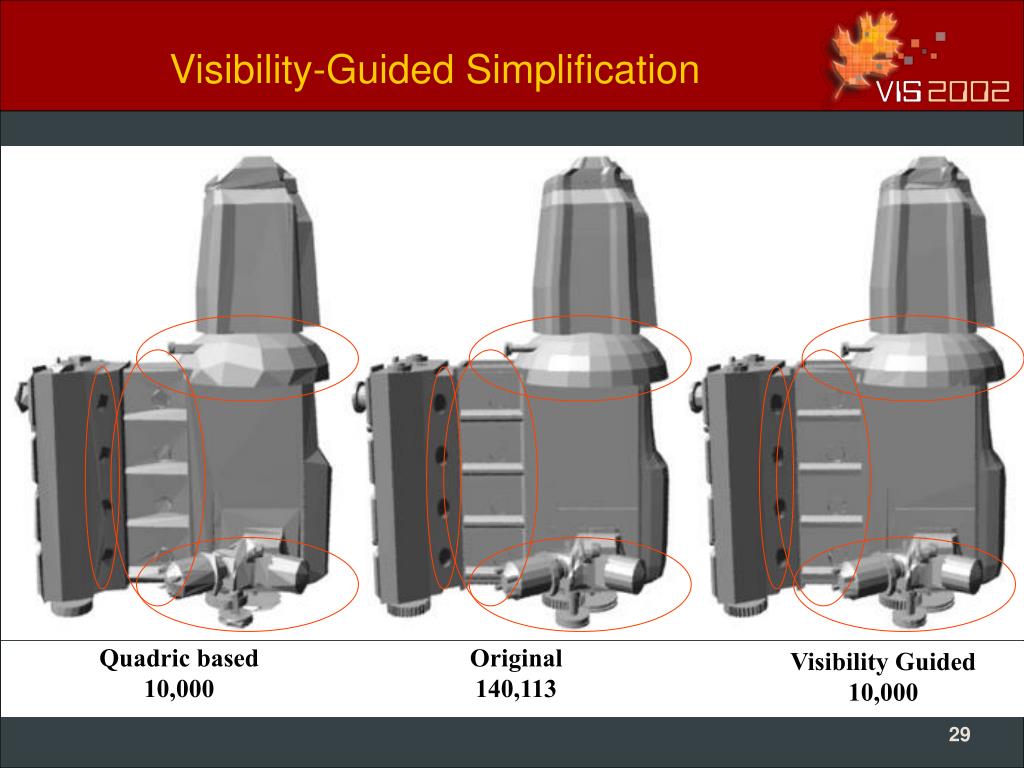 Visibility-Guided Simplification

VIS 2002

Quadric based
10,000

Original
140,113

Visibility Guided
10,000

29